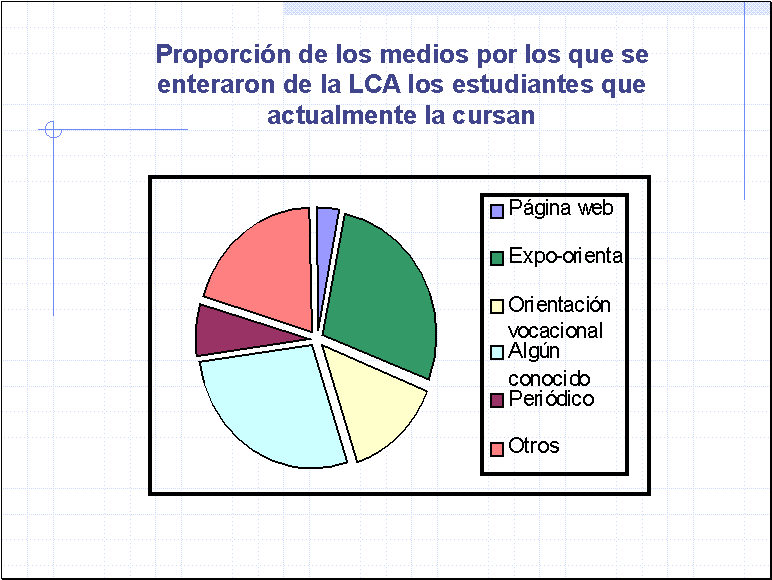 Proporción de los medios por los que se enteraron de la LCA los estudiantes que actualmente la cursan

Página web
Expo-orienta
Orientación vocacional
Algún conocido
Periódico
Otros